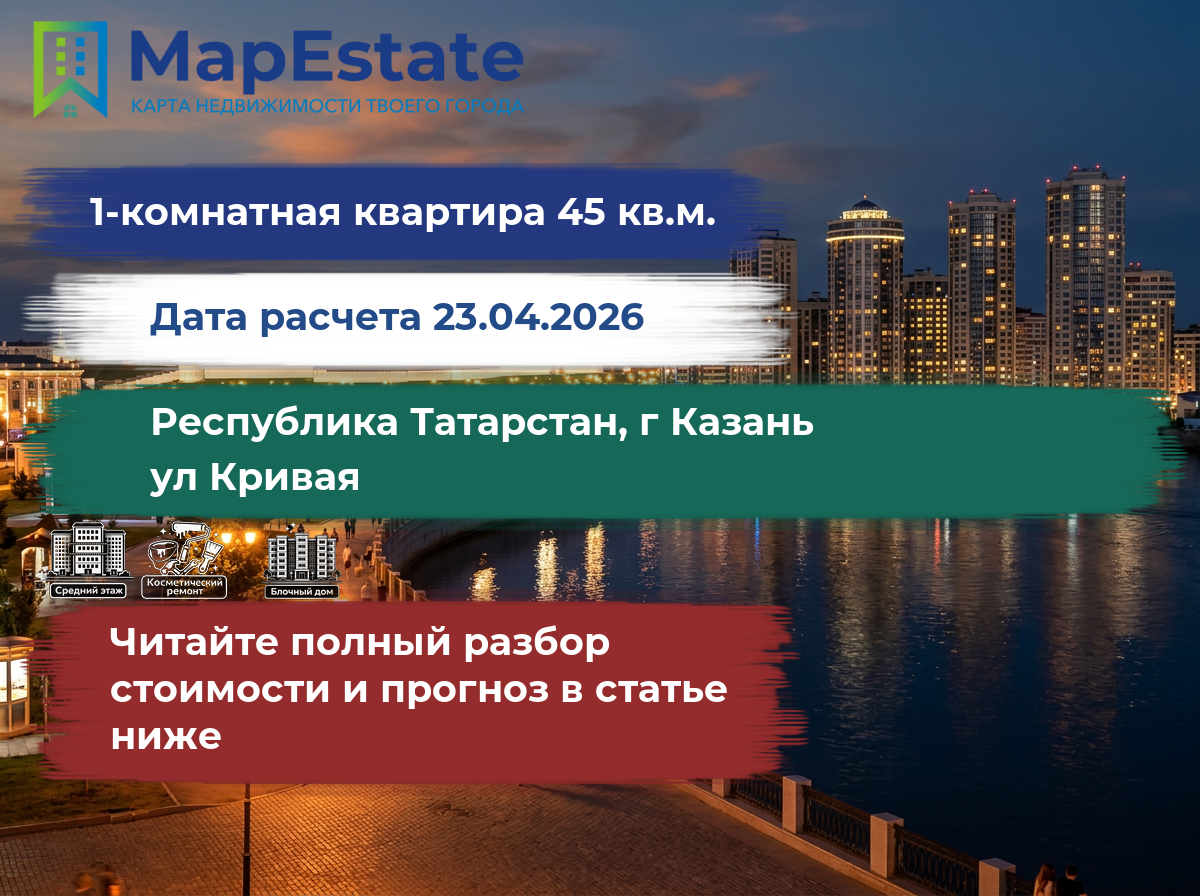 MapEstate
КАРТА НЕДВИЖИМОСТИ ТВОЕГО ГОРОДА

1-комнатная квартира 45 кв.м.

Дата расчета 23.04.2026

Республика Татарстан, г Казань ул Кривая

Средний этаж
Косметический ремонт
Блочный дом

Читайте полный разбор стоимости и прогноз в статье ниже